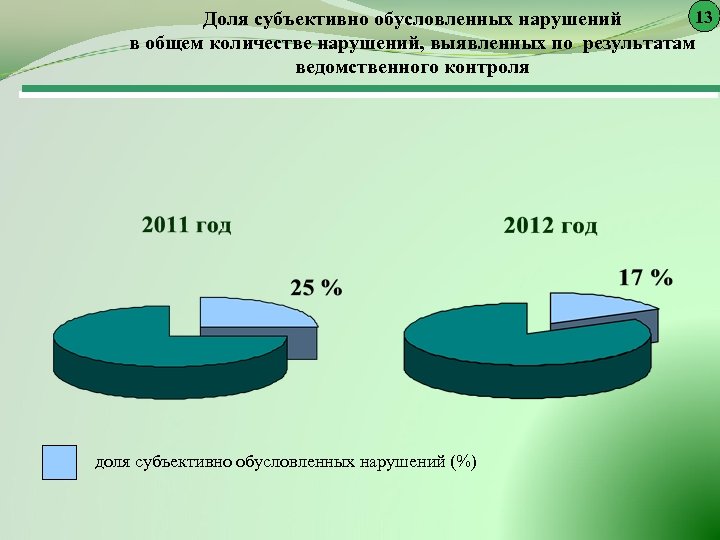 Доля субъективно обусловленных нарушений в общем количестве нарушений, выявленных по результатам ведомственного контроля

13

2011 год

25 %

2012 год

17 %

доля субъективно обусловленных нарушений (%)